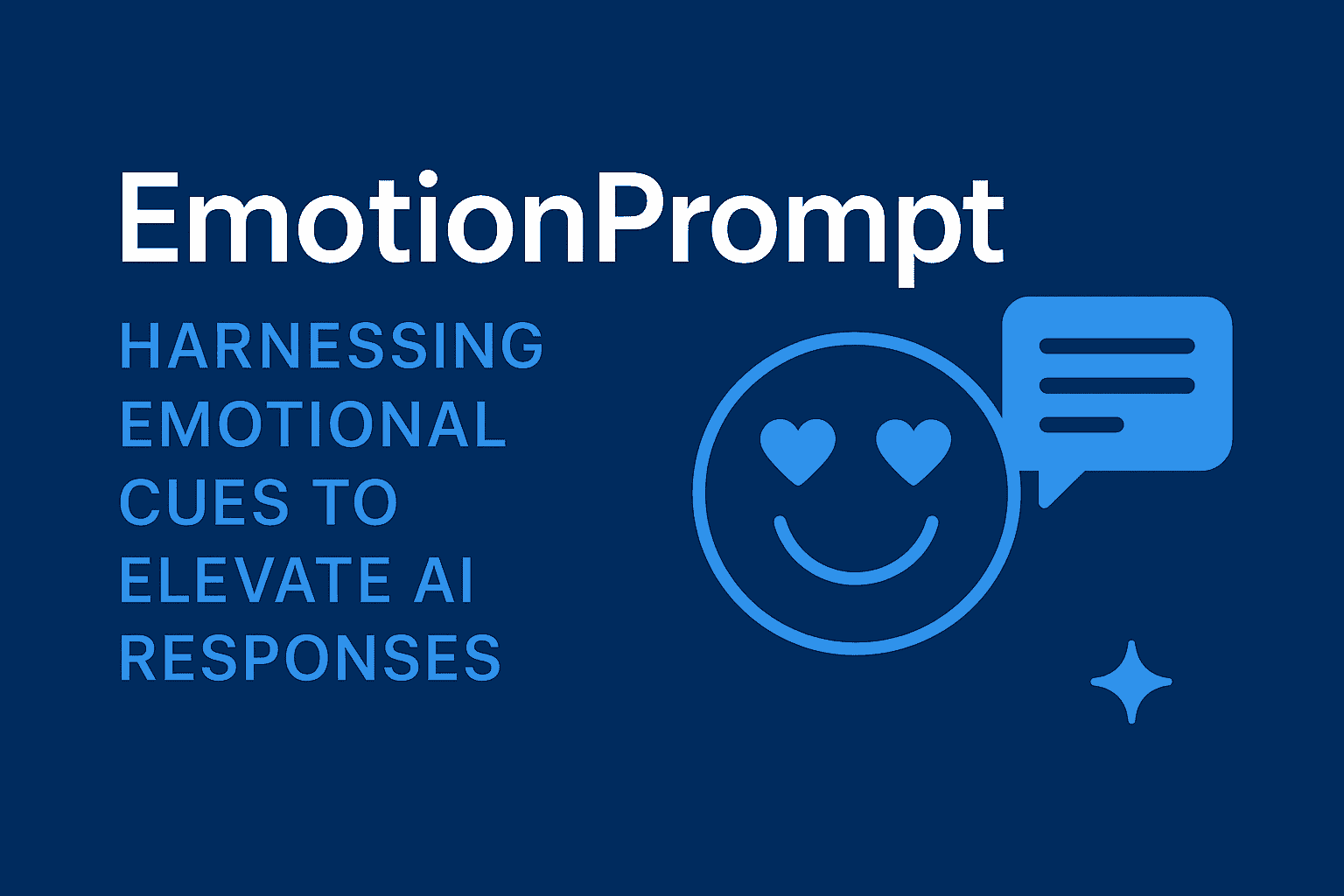 EmotionPrompt

HARNESSING EMOTIONAL CUES TO ELEVATE AI RESPONSES